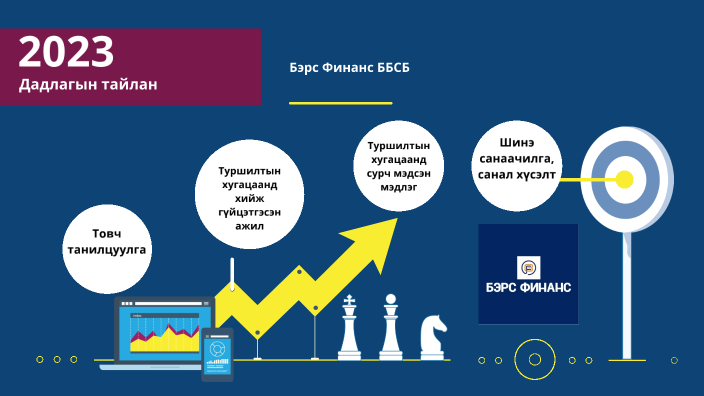 2023
Дадлагын тайлан

Бэрс Финанс ББСБ

Товч танилцуулга

Туршилтын хугацаанд хийж гүйцэтгэсэн ажил

Туршилтын хугацаанд сурч мэдсэн мэдлэг

Шинэ санаачилга, санал хүсэлт

БЭРС ФИНАНС